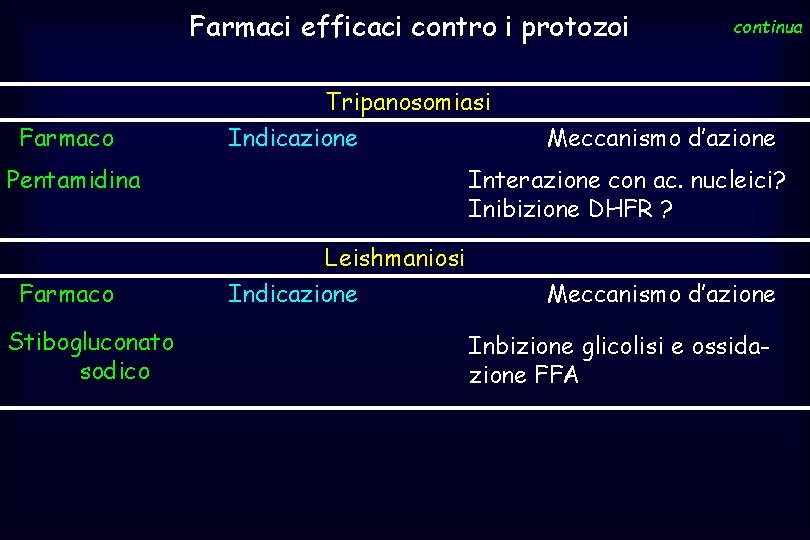 Farmaci efficaci contro i protozoi

continua

Tripanosomiasi

| Farmaco | Indicazione | Meccanismo d'azione |
|---|---|---|
| Pentamidina | | Interazione con ac. nucleici? Inibizione DHFR ? |

Leishmaniosi

| Farmaco | Indicazione | Meccanismo d'azione |
|---|---|---|
| Stibogluconato sodico | | Inbizione glicolisi e ossidazione FFA |